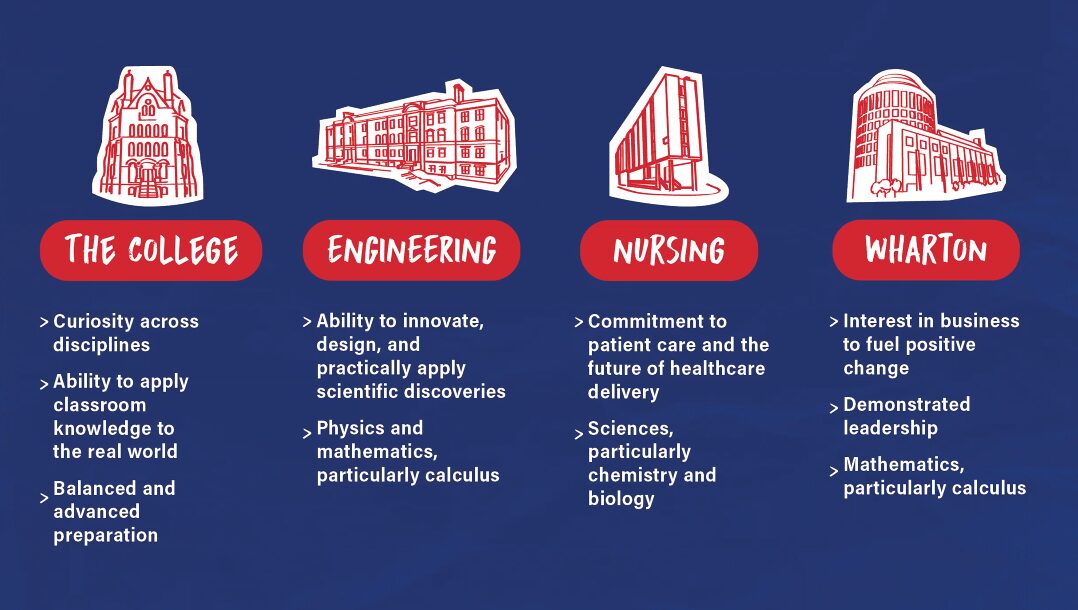 THE COLLEGE

> Curiosity across disciplines

> Ability to apply classroom knowledge to the real world

> Balanced and advanced preparation

ENGINEERING

> Ability to innovate, design, and practically apply scientific discoveries

> Physics and mathematics, particularly calculus

NURSING

> Commitment to patient care and the future of healthcare delivery

> Sciences, particularly chemistry and biology

WHARTON

> Interest in business to fuel positive change

> Demonstrated leadership

> Mathematics, particularly calculus